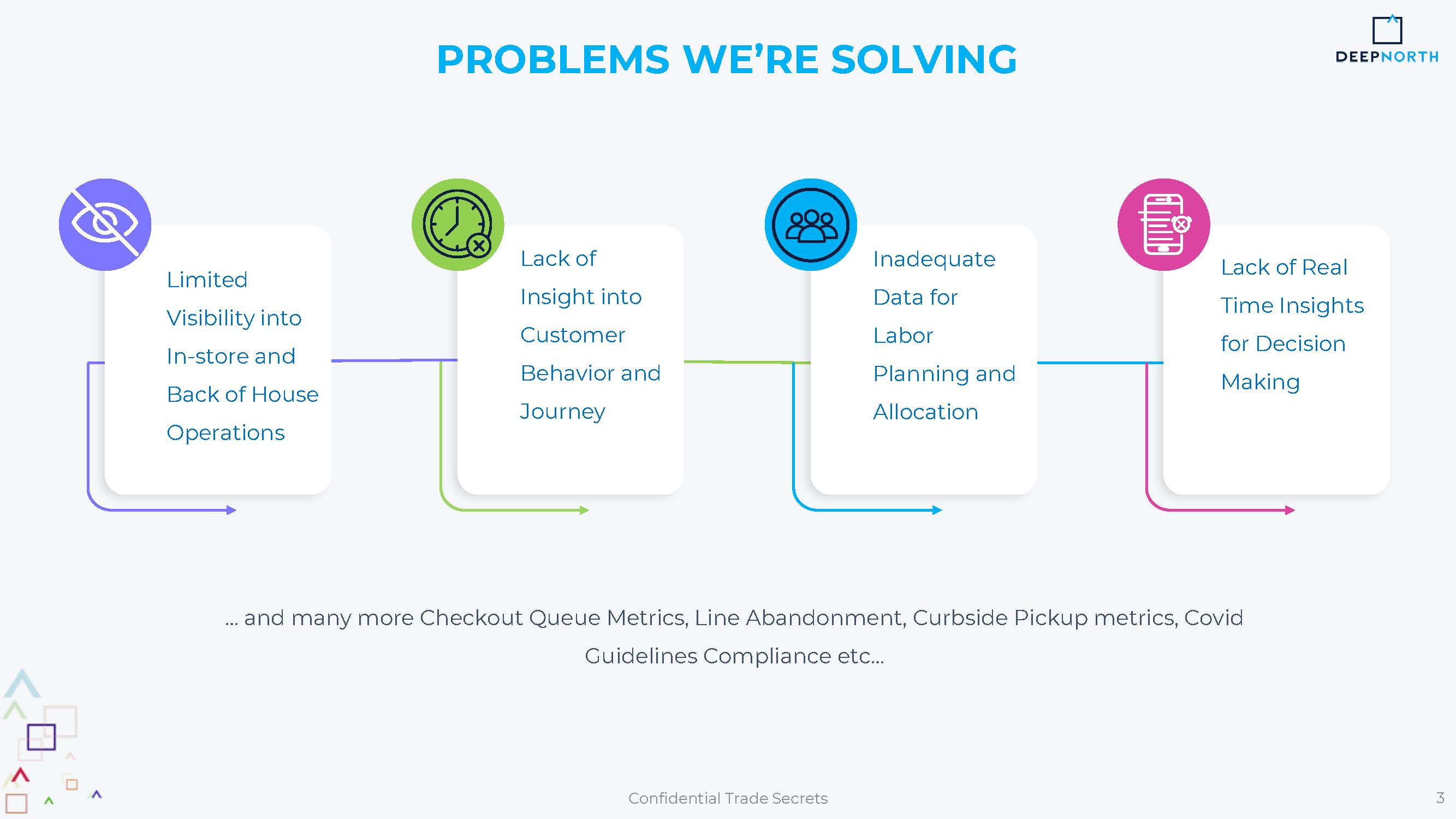 PROBLEMS WE'RE SOLVING

DEEPNORTH

Limited Visibility into In-store and Back of House Operations

Lack of Insight into Customer Behavior and Journey

Inadequate Data for Labor Planning and Allocation

Lack of Real Time Insights for Decision Making

... and many more Checkout Queue Metrics, Line Abandonment, Curbside Pickup metrics, Covid Guidelines Compliance etc...

Confidential Trade Secrets

3